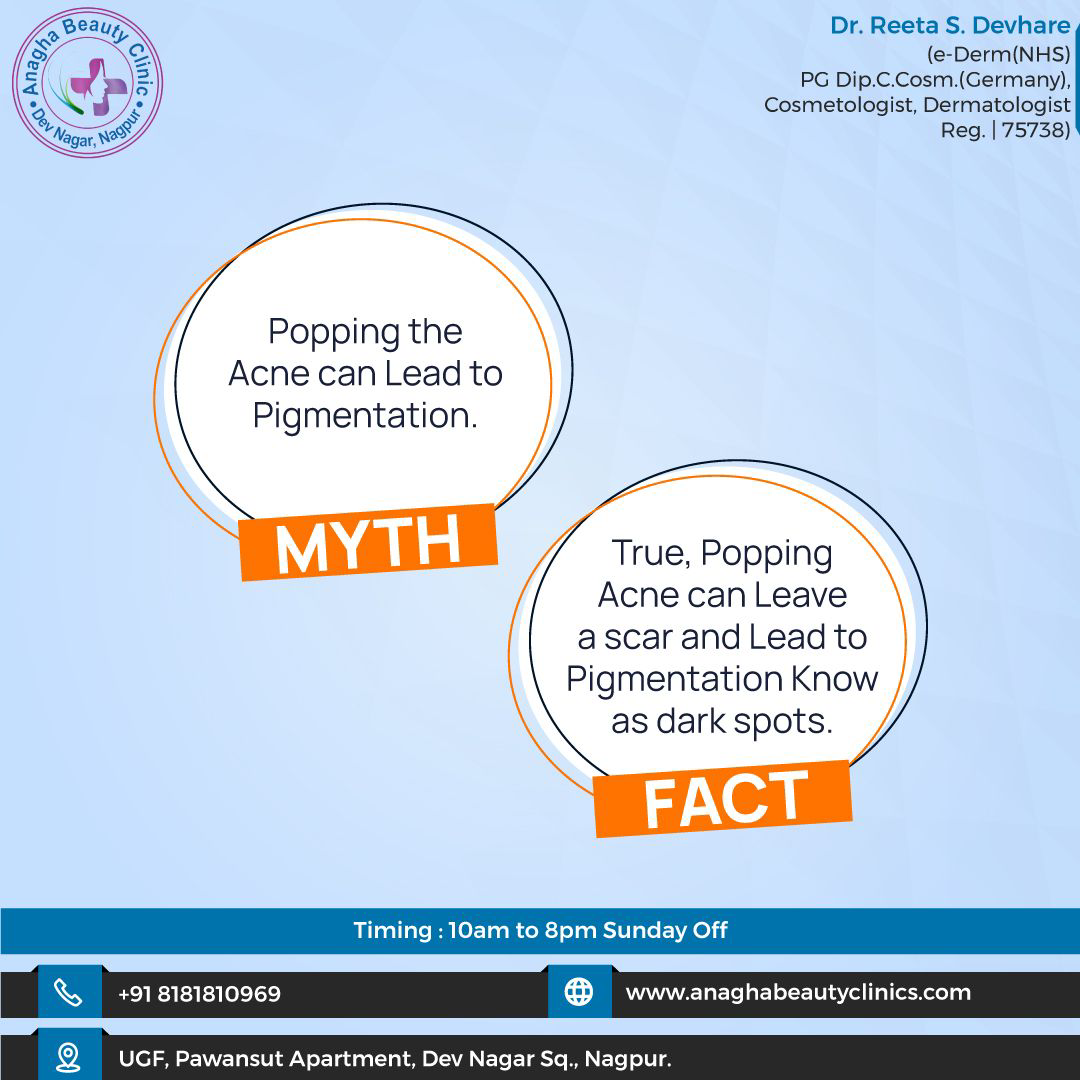 Anagha Beauty Clinic
Dev Nagar, Nagpur

Dr. Reeta S. Devhare
(e-Derm(NHS)
PG Dip.C.Cosm.(Germany),
Cosmetologist, Dermatologist
Reg. | 75738)

Popping the Acne can Lead to Pigmentation.

MYTH

True, Popping Acne can Leave a scar and Lead to Pigmentation Know as dark spots.

FACT

Timing : 10am to 8pm Sunday Off

+91 8181810969

www.anaghabeautyclinics.com

UGF, Pawansut Apartment, Dev Nagar Sq., Nagpur.